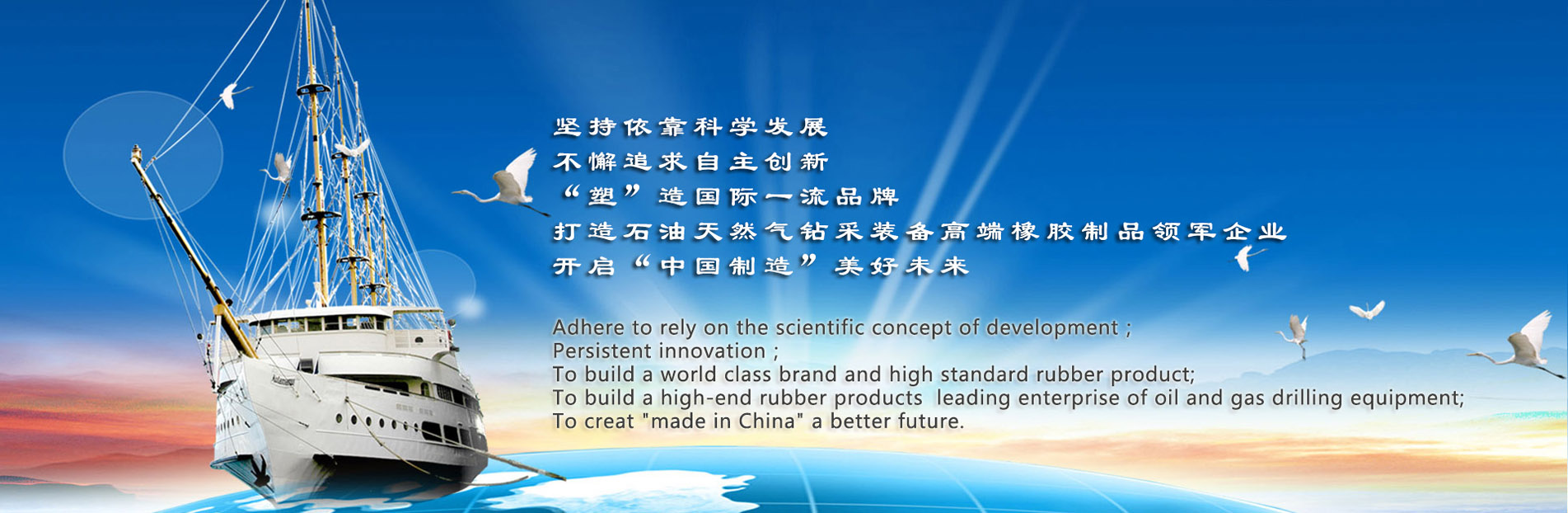 坚持依靠科学发展
不懈追求自主创新
“塑”造国际一流品牌
打造石油天然气钻采装备高端橡胶制品领军企业
开启“中国制造”美好未来

Adhere to rely on the scientific concept of development ;
Persistent innovation ;
To build a world class brand and high standard rubber product;
To build a high-end rubber products leading enterprise of oil and gas drilling equipment;
To creat "made in China" a better future.